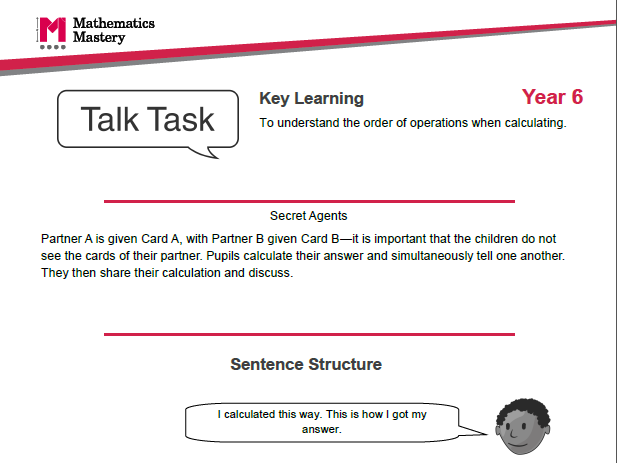 Mathematics Mastery

Talk Task

Key Learning

Year 6

To understand the order of operations when calculating.

Secret Agents

Partner A is given Card A, with Partner B given Card B—it is important that the children do not see the cards of their partner. Pupils calculate their answer and simultaneously tell one another. They then share their calculation and discuss.

Sentence Structure

I calculated this way. This is how I got my answer.